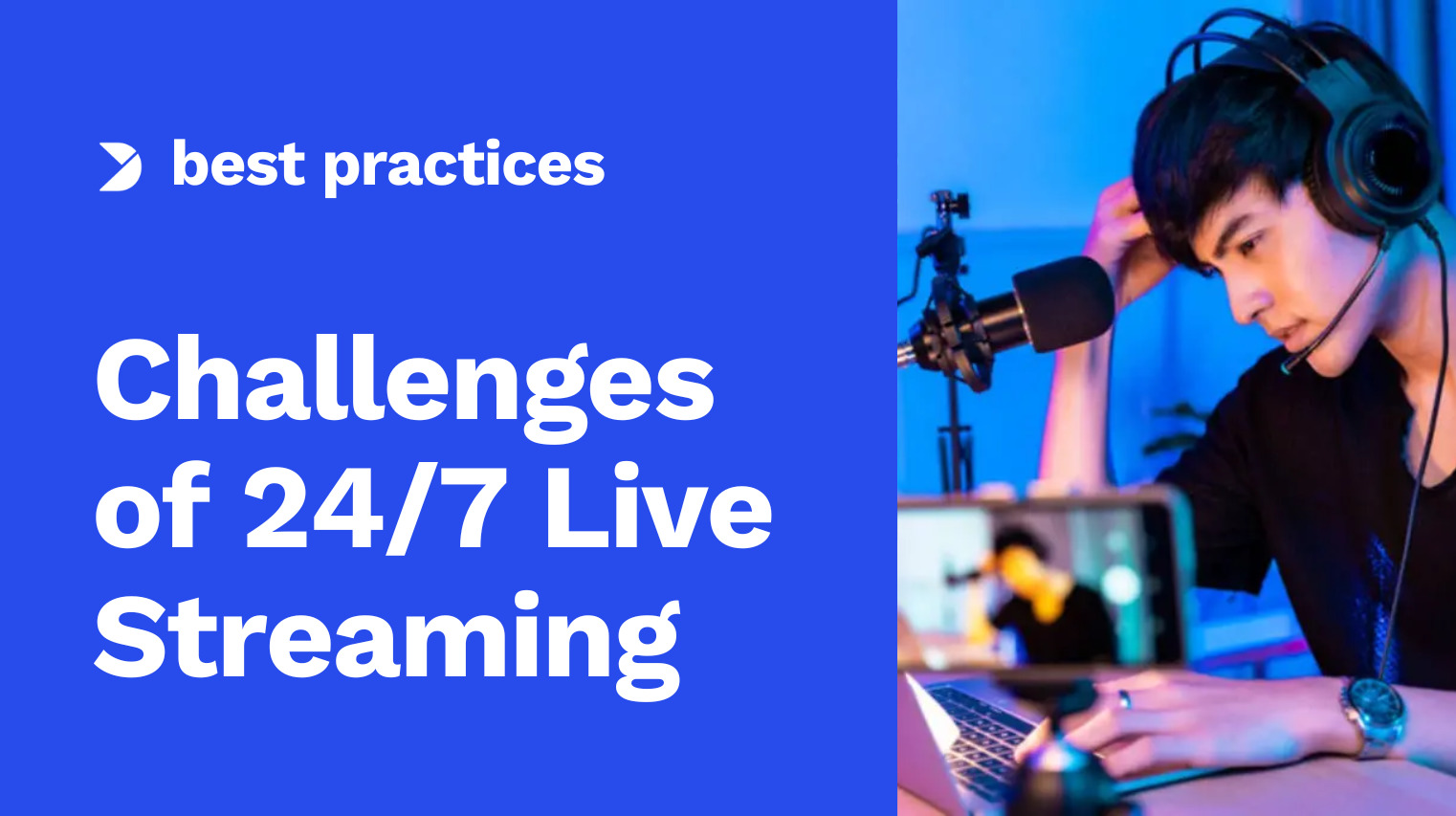 best practices

Challenges of 24/7 Live Streaming